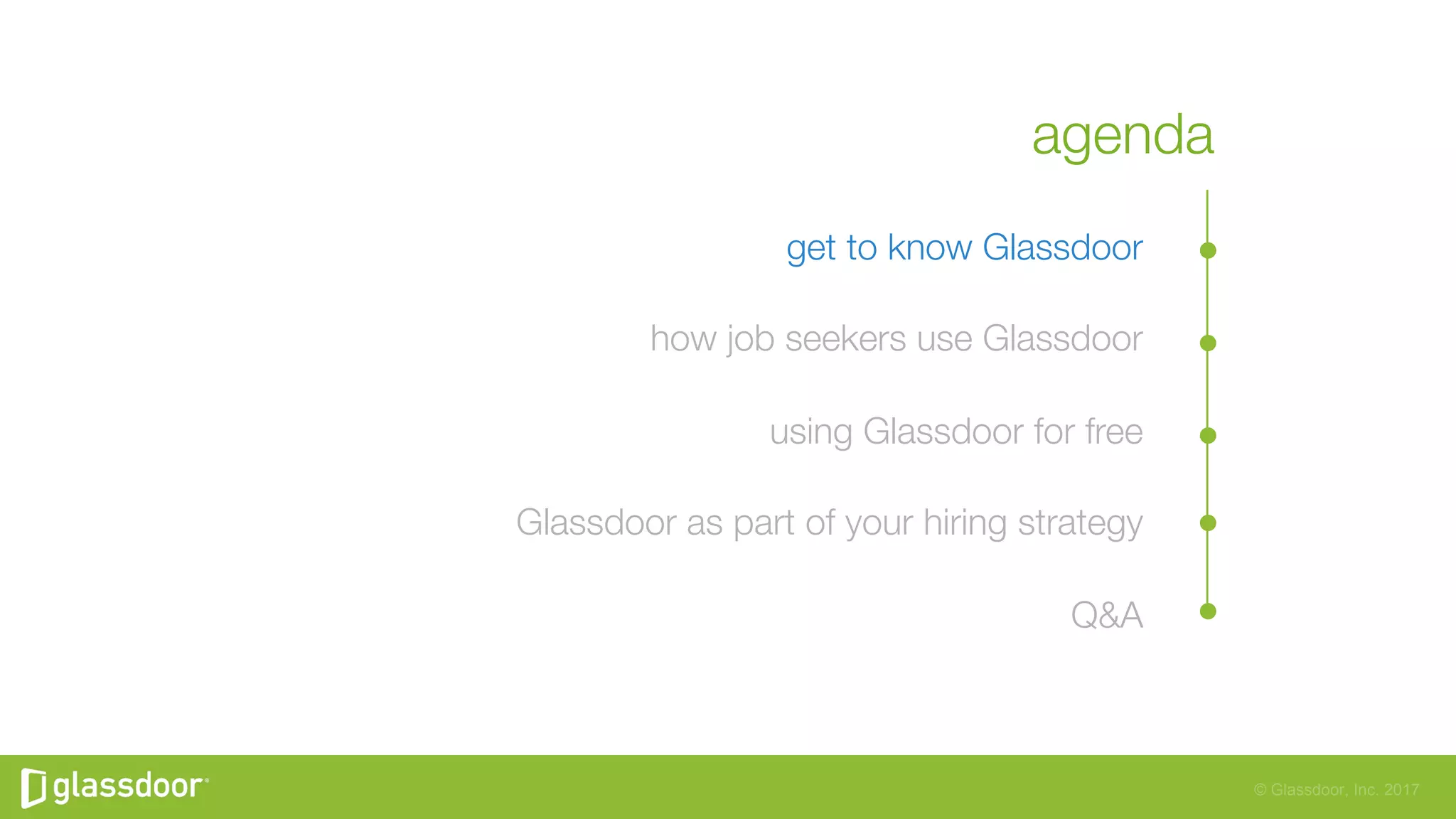 agenda

get to know Glassdoor

how job seekers use Glassdoor

using Glassdoor for free

Glassdoor as part of your hiring strategy

Q&A

glassdoor

© Glassdoor, Inc. 2017